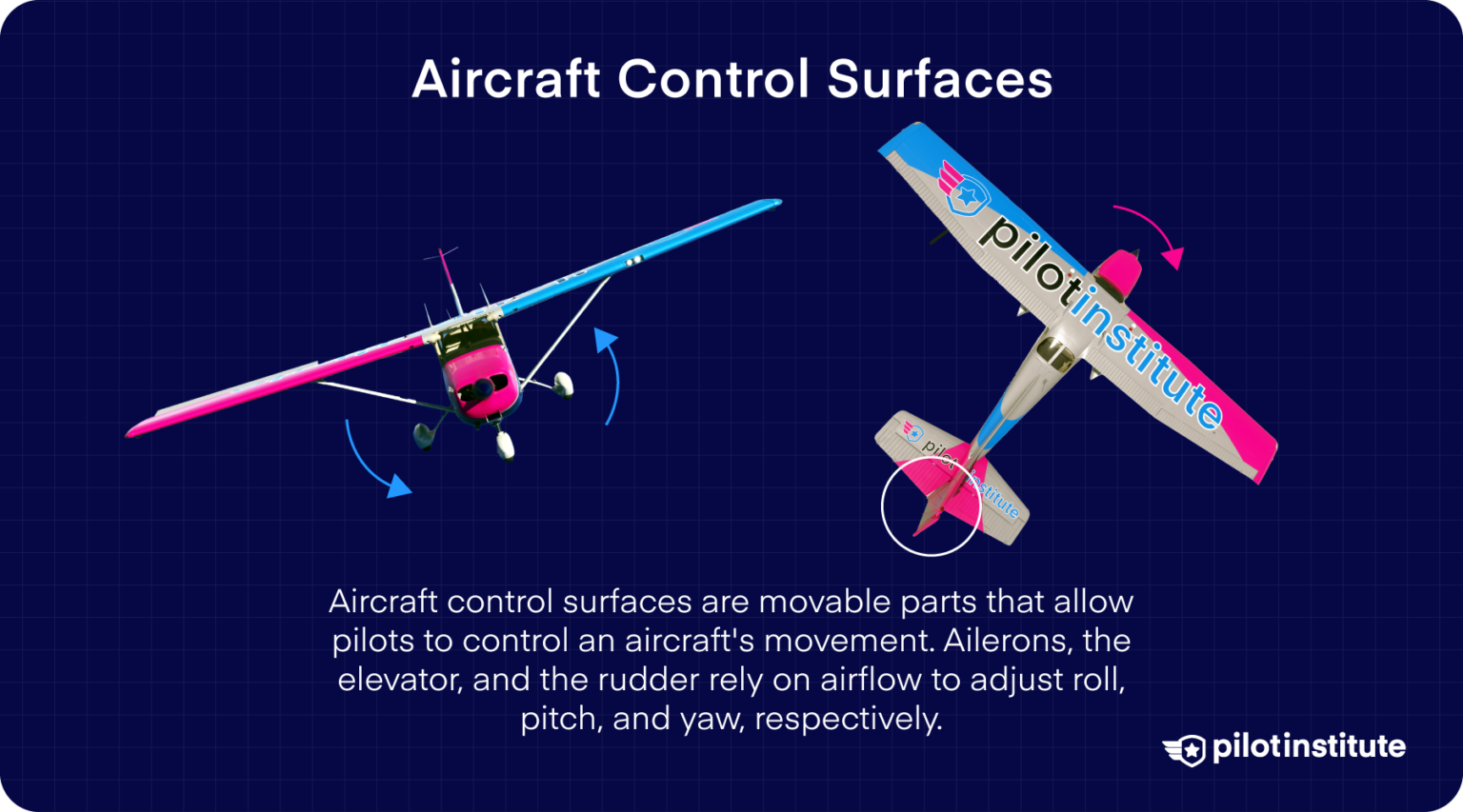 Aircraft Control Surfaces

pilotinstitute

pilotinstitute

Aircraft control surfaces are movable parts that allow pilots to control an aircraft's movement. Ailerons, the elevator, and the rudder rely on airflow to adjust roll, pitch, and yaw, respectively.

pilotinstitute